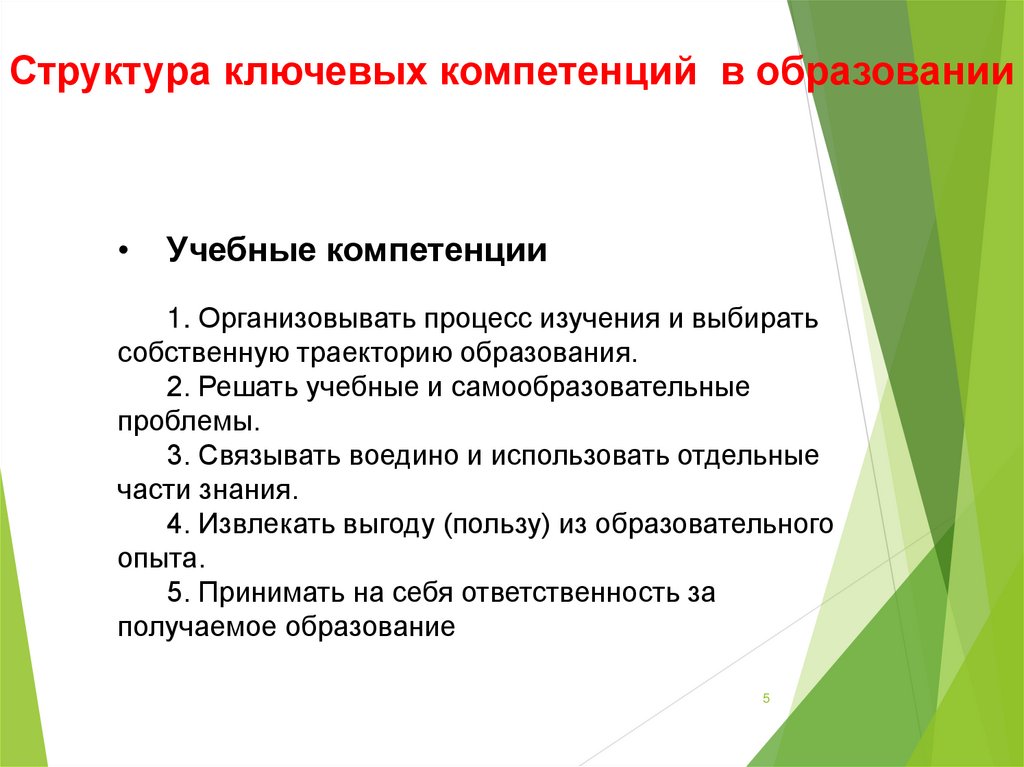 Структура ключевых компетенций  в образовании

• Учебные компетенции

1. Организовывать процесс изучения и выбирать собственную траекторию образования.
2. Решать учебные и самообразовательные проблемы.
3. Связывать воедино и использовать отдельные части знания.
4. Извлекать выгоду (пользу) из образовательного опыта.
5. Принимать на себя ответственность за получаемое образование

5